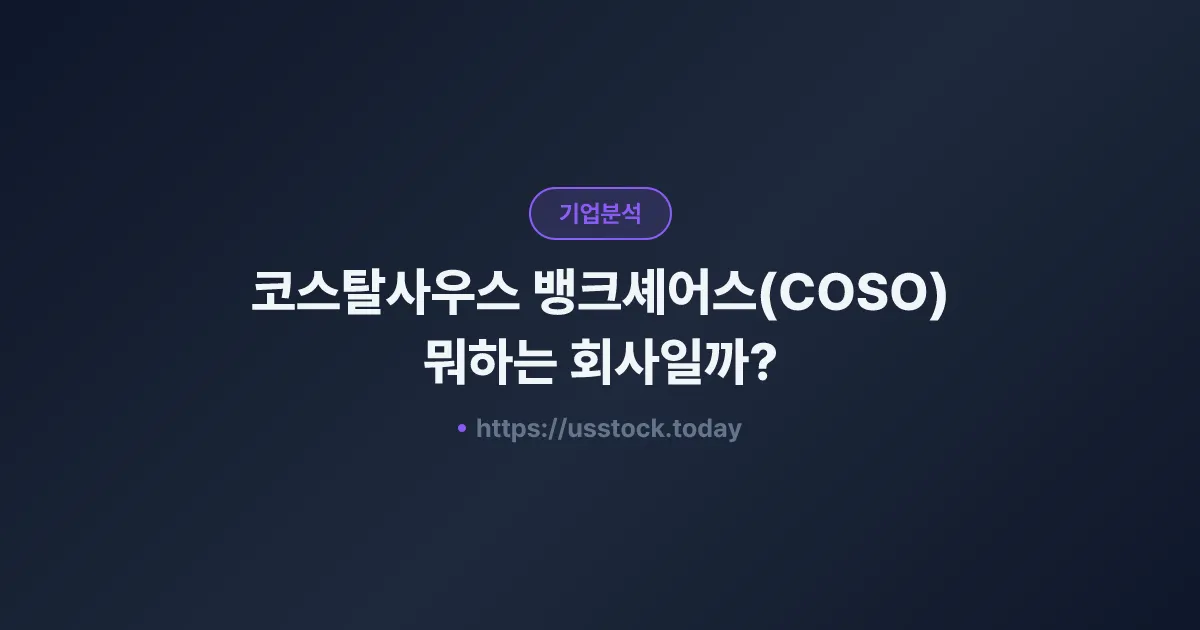 기업분석

코스탈사우스 뱅크셰어스(COSO) 뭐하는 회사일까?

• https://usstock.today